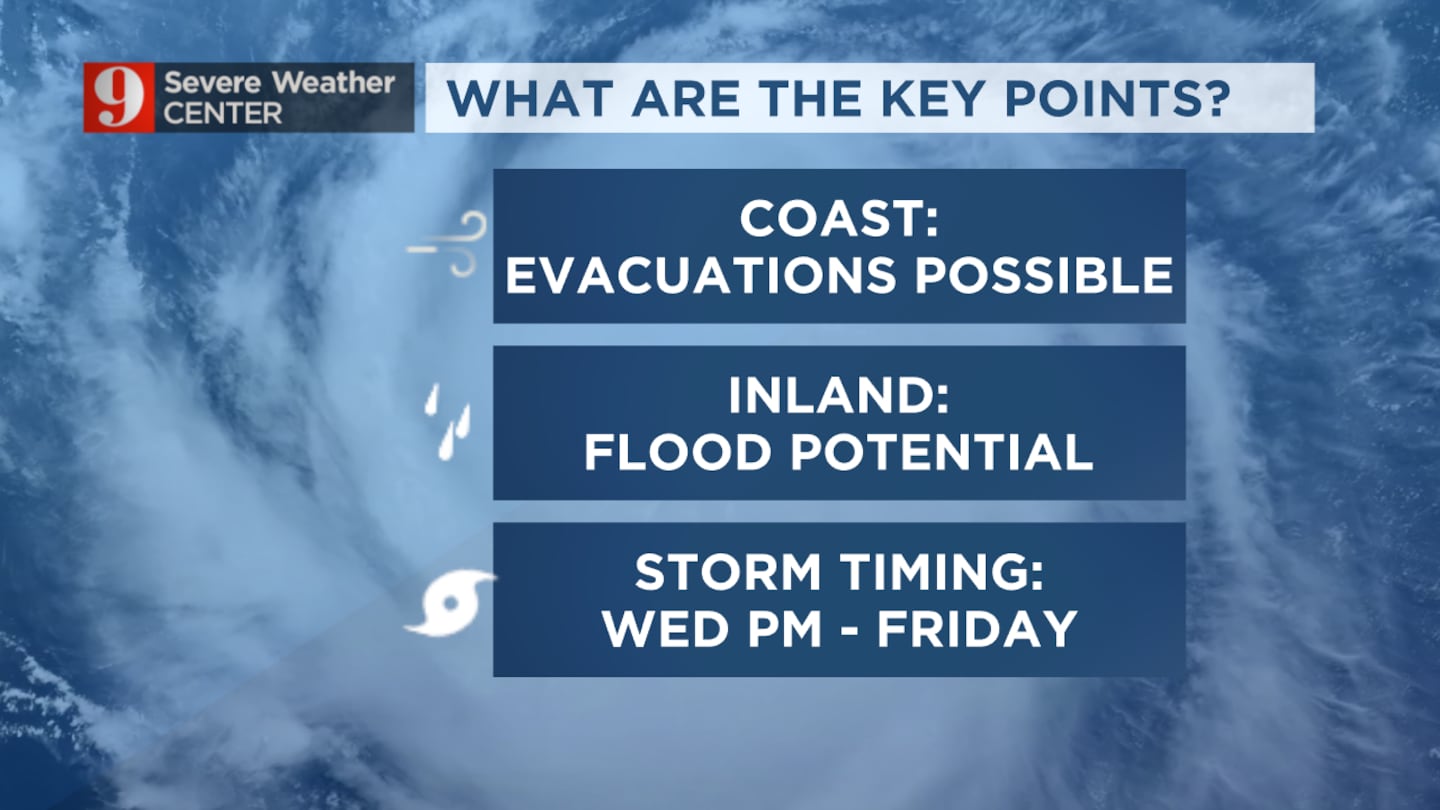 9 Severe Weather CENTER

WHAT ARE THE KEY POINTS?

COAST:
EVACUATIONS POSSIBLE

INLAND:
FLOOD POTENTIAL

STORM TIMING:
WED PM - FRIDAY